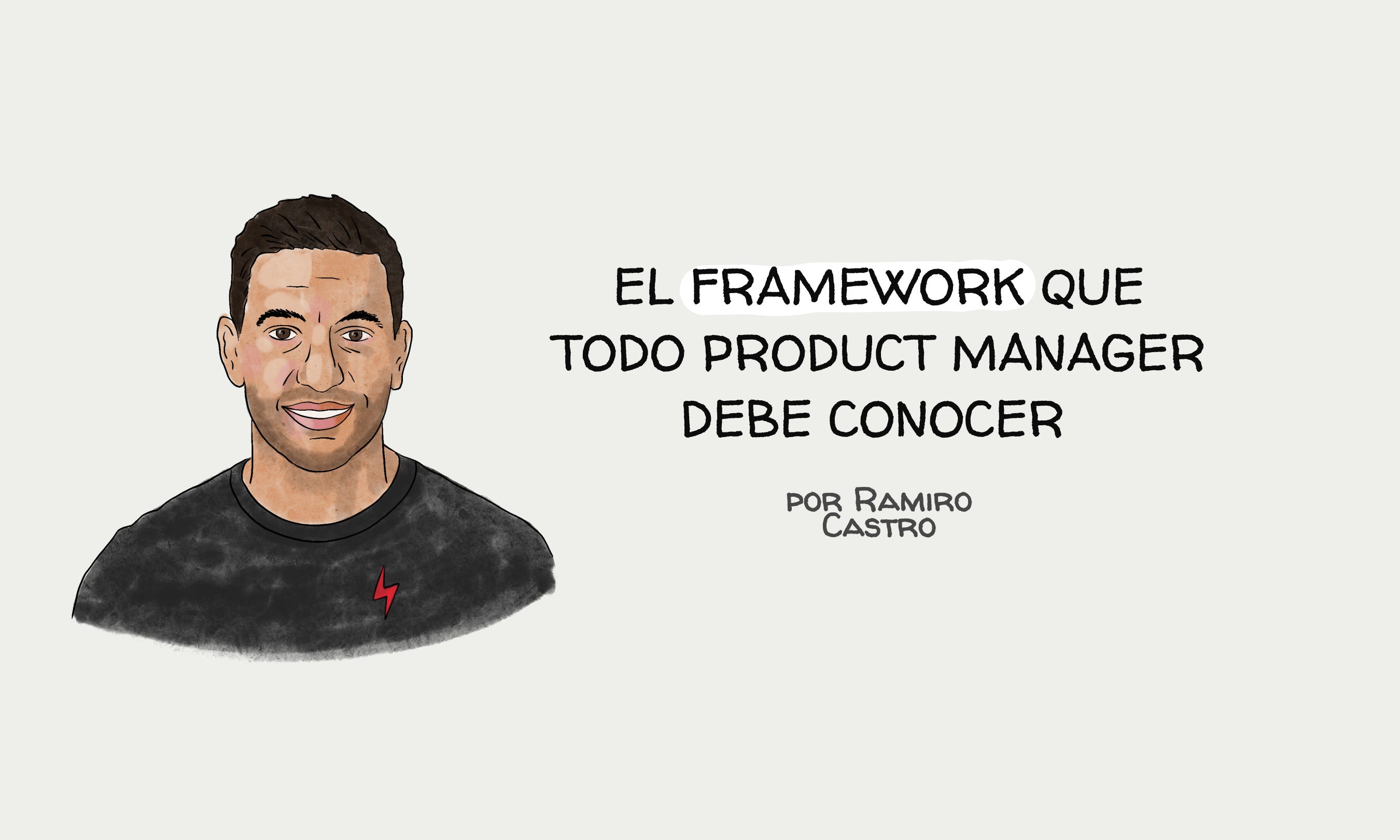 EL FRAMEWORK QUE TODO PRODUCT MANAGER DEBE CONOCER

POR RAMIRO CASTRO